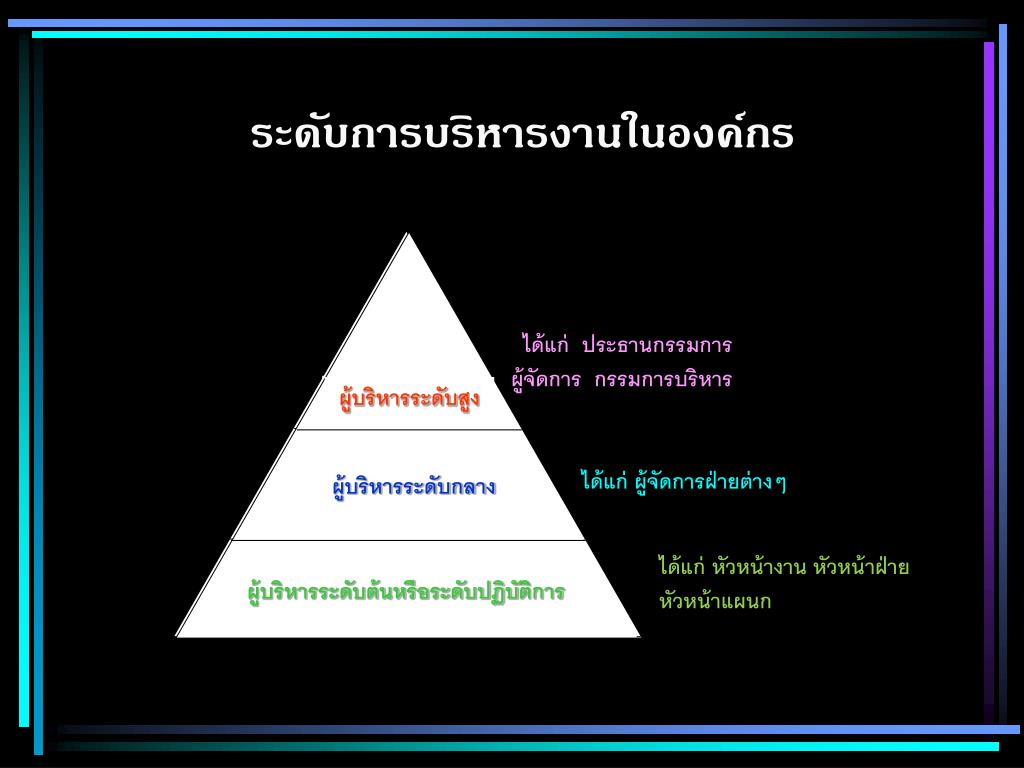 ระดับการบริหารงานในองค์กร

ผู้บริหารระดับสูง

ได้แก่ ประธานกรรมการ ผู้จัดการ กรรมการบริหาร

ผู้บริหารระดับกลาง

ได้แก่ ผู้จัดการฝ่ายต่างๆ

ผู้บริหารระดับต้นหรือระดับปฏิบัติการ

ได้แก่ หัวหน้างาน หัวหน้าฝ่าย หัวหน้าแผนก